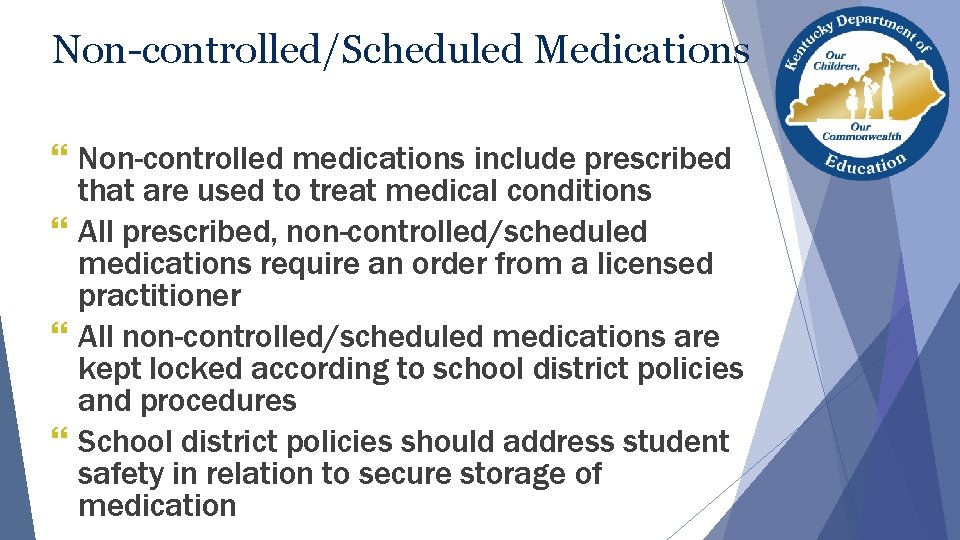 Non-controlled/Scheduled Medications

Kentucky Department of Education
Our Children, Our Commonwealth

Non-controlled medications include prescribed that are used to treat medical conditions

All prescribed, non-controlled/scheduled medications require an order from a licensed practitioner

All non-controlled/scheduled medications are kept locked according to school district policies and procedures

School district policies should address student safety in relation to secure storage of medication